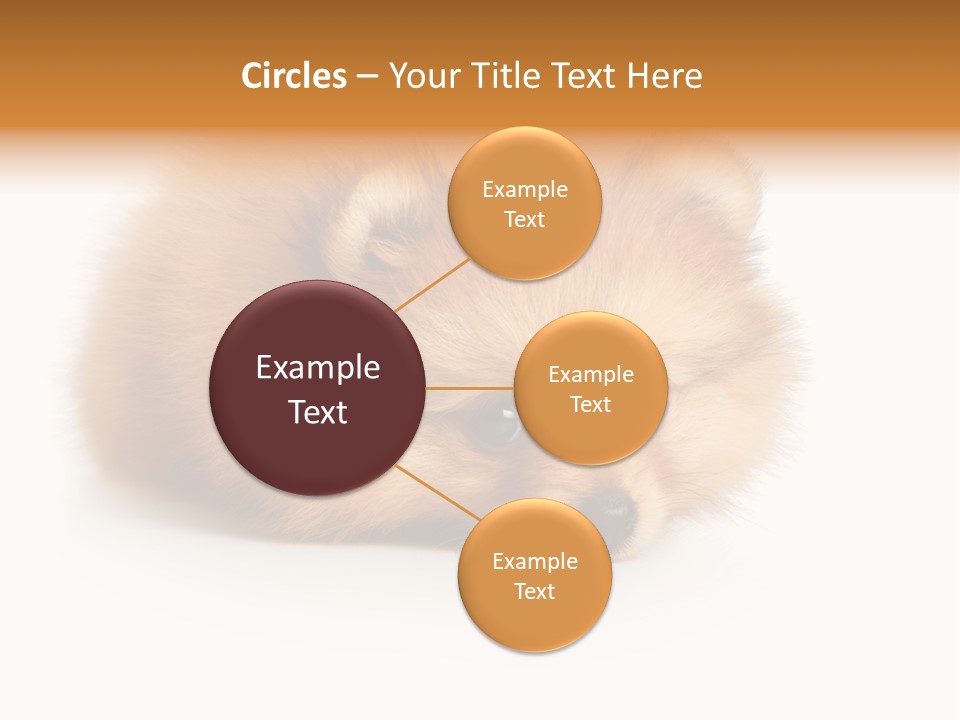 Circles – Your Title Text Here

Example Text

Example Text

Example Text

Example Text